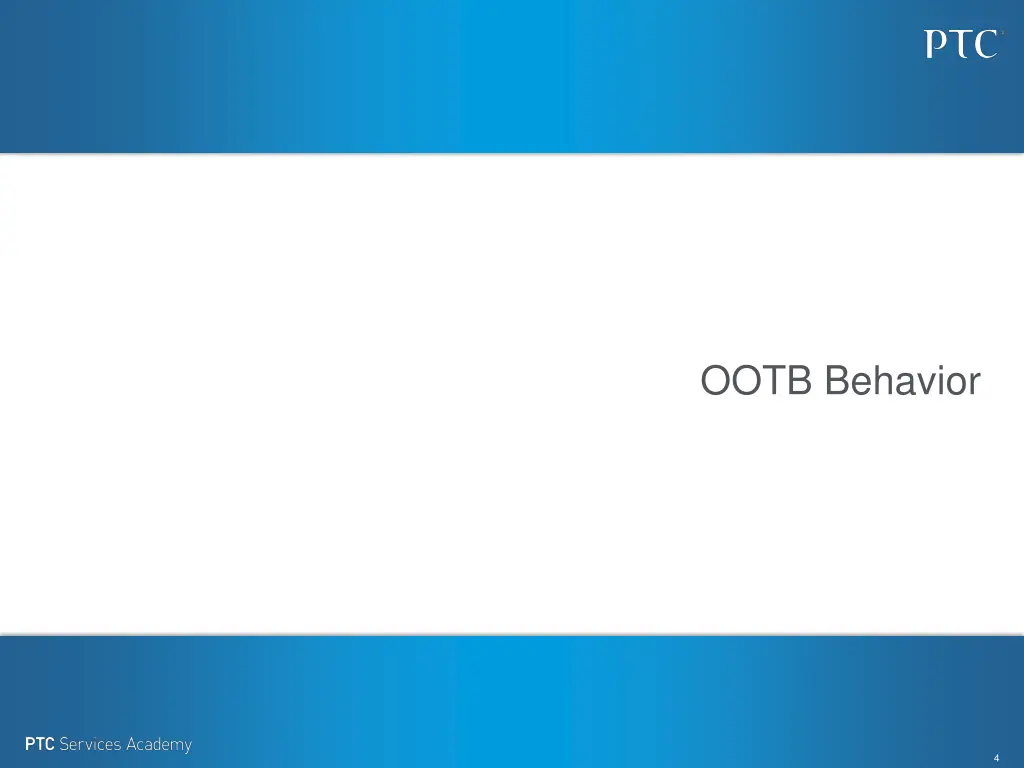 PTC

OOTB Behavior

PTC Services Academy

4